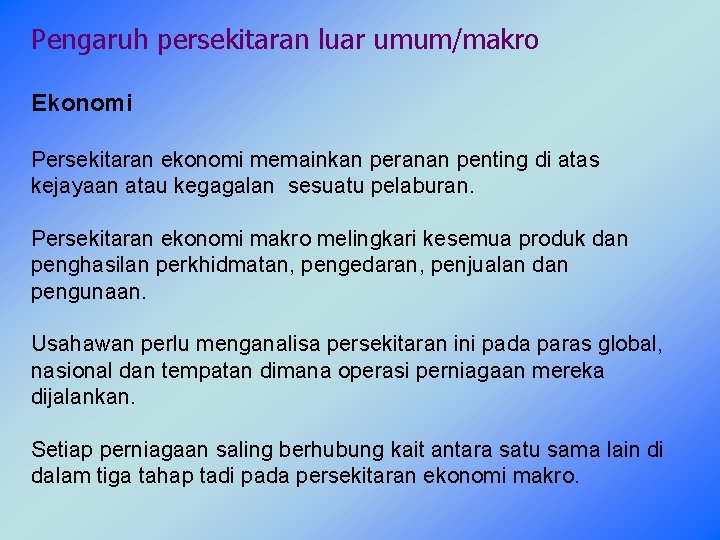 Pengaruh persekitaran luar umum/makro

Ekonomi

Persekitaran ekonomi memainkan peranan penting di atas kejayaan atau kegagalan  sesuatu pelaburan.

Persekitaran ekonomi makro melingkari kesemua produk dan penghasilan perkhidmatan, pengedaran, penjualan dan pengunaan.

Usahawan perlu menganalisa persekitaran ini pada paras global, nasional dan tempatan dimana operasi perniagaan mereka dijalankan.

Setiap perniagaan saling berhubung kait antara satu sama lain di dalam tiga tahap tadi pada persekitaran ekonomi makro.